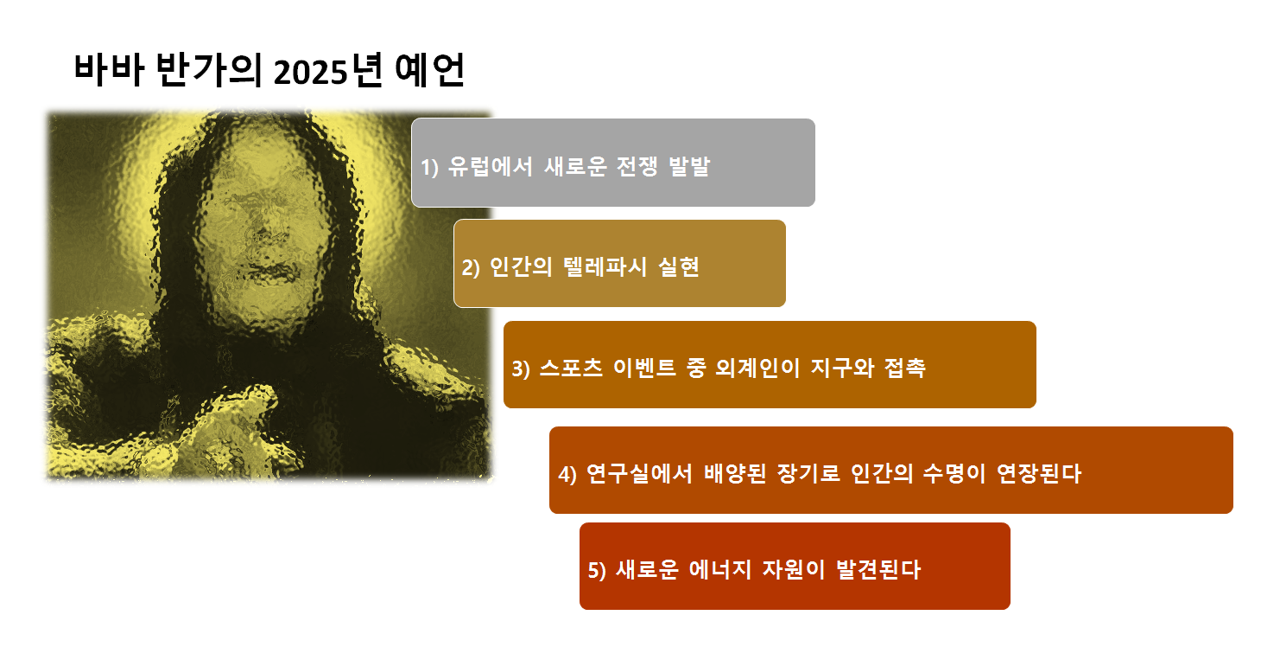 바바 반가의 2025년 예언

1) 유럽에서 새로운 전쟁 발발

2) 인간의 텔레파시 실현

3) 스포츠 이벤트 중 외계인이 지구와 접촉

4) 연구실에서 배양된 장기로 인간의 수명이 연장된다

5) 새로운 에너지 자원이 발견된다